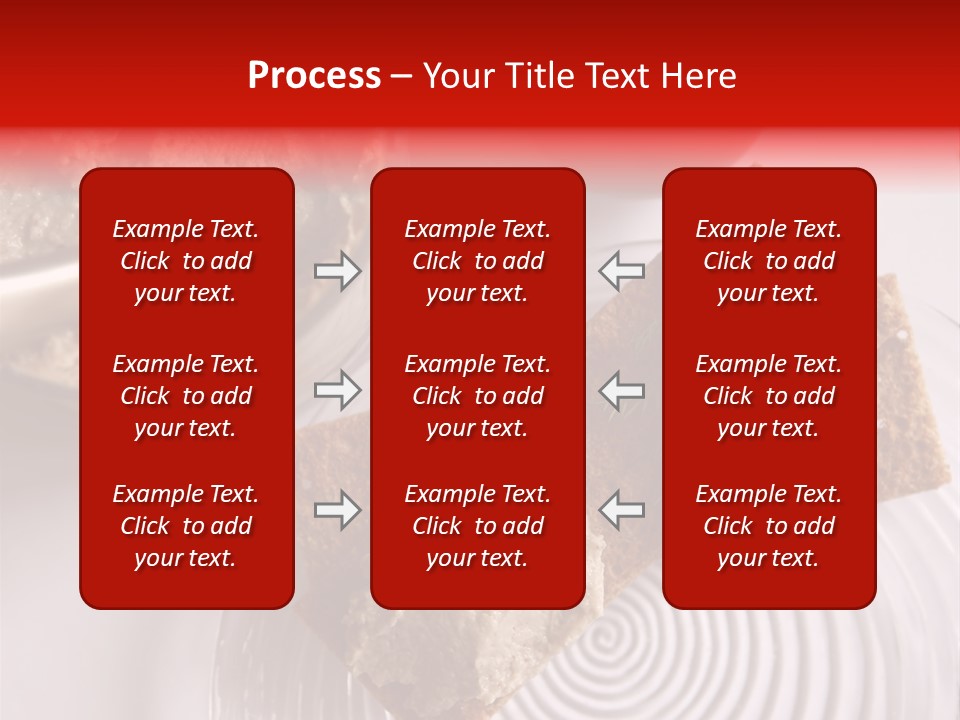 Process – Your Title Text Here

Example Text. Click to add your text.

Example Text. Click to add your text.

Example Text. Click to add your text.

Example Text. Click to add your text.

Example Text. Click to add your text.

Example Text. Click to add your text.

Example Text. Click to add your text.

Example Text. Click to add your text.

Example Text. Click to add your text.